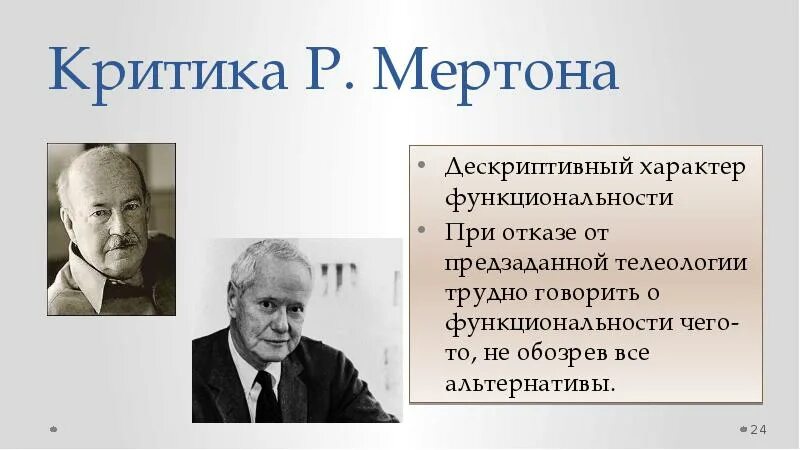 Критика Р. Мертона

• Дескриптивный характер функциональности
• При отказе от предзаданной телеологии трудно говорить о функциональности чего-то, не обозрев все альтернативы.

24